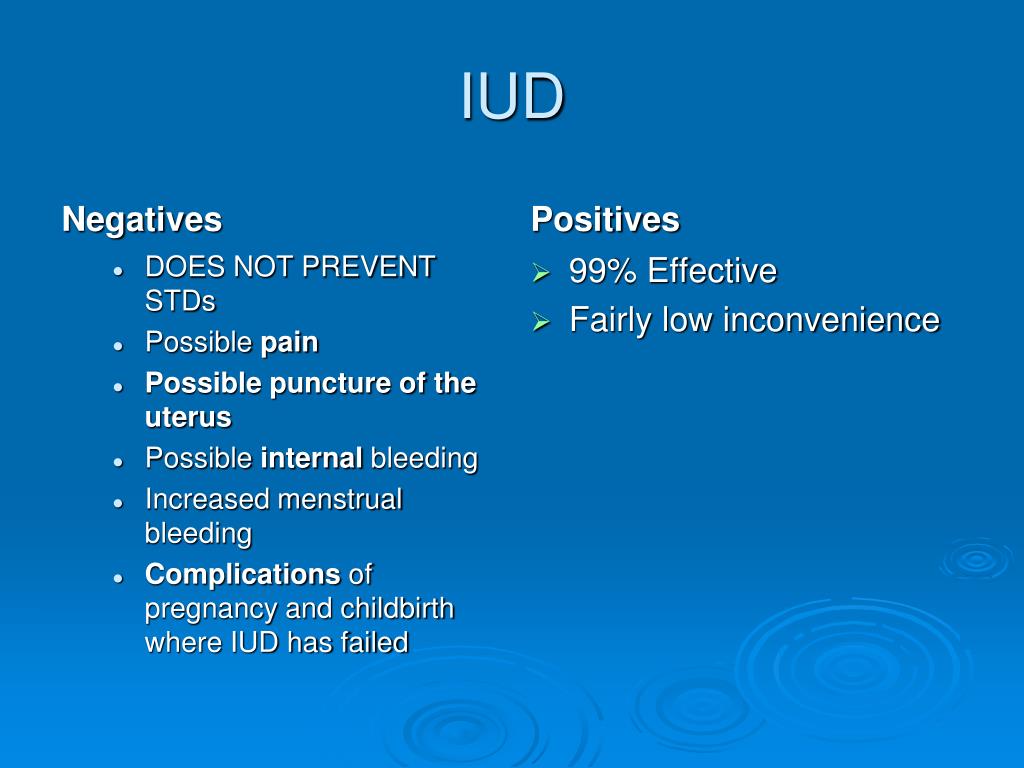 IUD

Negatives

- DOES NOT PREVENT STDs
- Possible pain
- Possible puncture of the uterus
- Possible internal bleeding
- Increased menstrual bleeding
- Complications of pregnancy and childbirth where IUD has failed

Positives

- 99% Effective
- Fairly low inconvenience